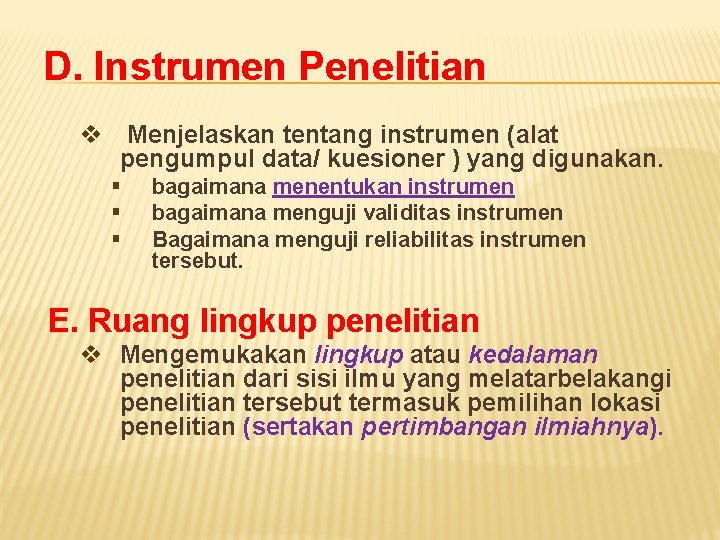 D. Instrumen Penelitian

❖ Menjelaskan tentang instrumen (alat pengumpul data/ kuesioner ) yang digunakan.

▪ bagaimana menentukan instrumen
▪ bagaimana menguji validitas instrumen
▪ Bagaimana menguji reliabilitas instrumen tersebut.

E. Ruang lingkup penelitian

❖ Mengemukakan lingkup atau kedalaman penelitian dari sisi ilmu yang melatarbelakangi penelitian tersebut termasuk pemilihan lokasi penelitian (sertakan pertimbangan ilmiahnya).